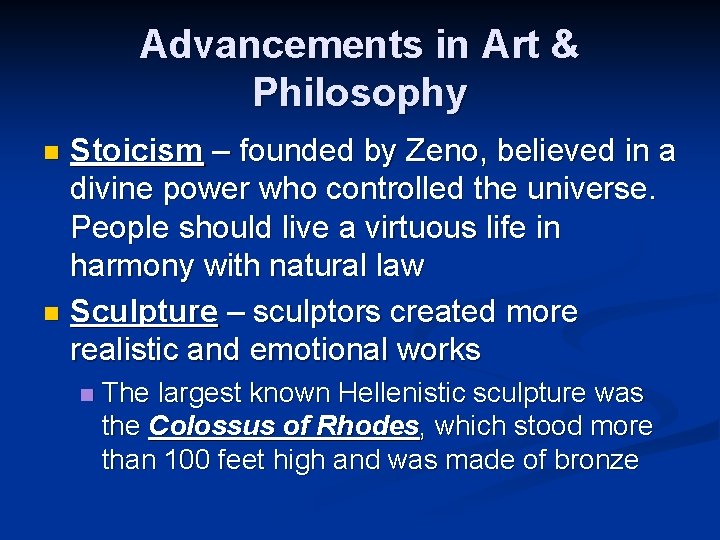 Advancements in Art & Philosophy

Stoicism – founded by Zeno, believed in a divine power who controlled the universe. People should live a virtuous life in harmony with natural law

Sculpture – sculptors created more realistic and emotional works

The largest known Hellenistic sculpture was the Colossus of Rhodes, which stood more than 100 feet high and was made of bronze